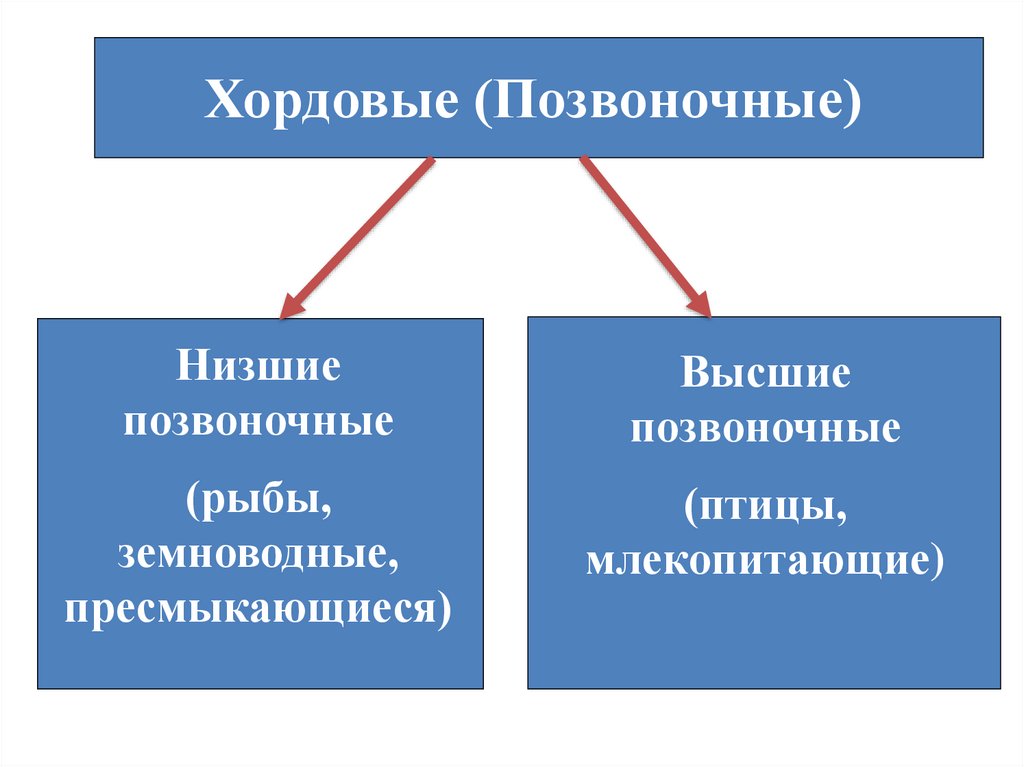 Хордовые (Позвоночные)

Низшие позвоночные

(рыбы, земноводные, пресмыкающиеся)

Высшие позвоночные

(птицы, млекопитающие)